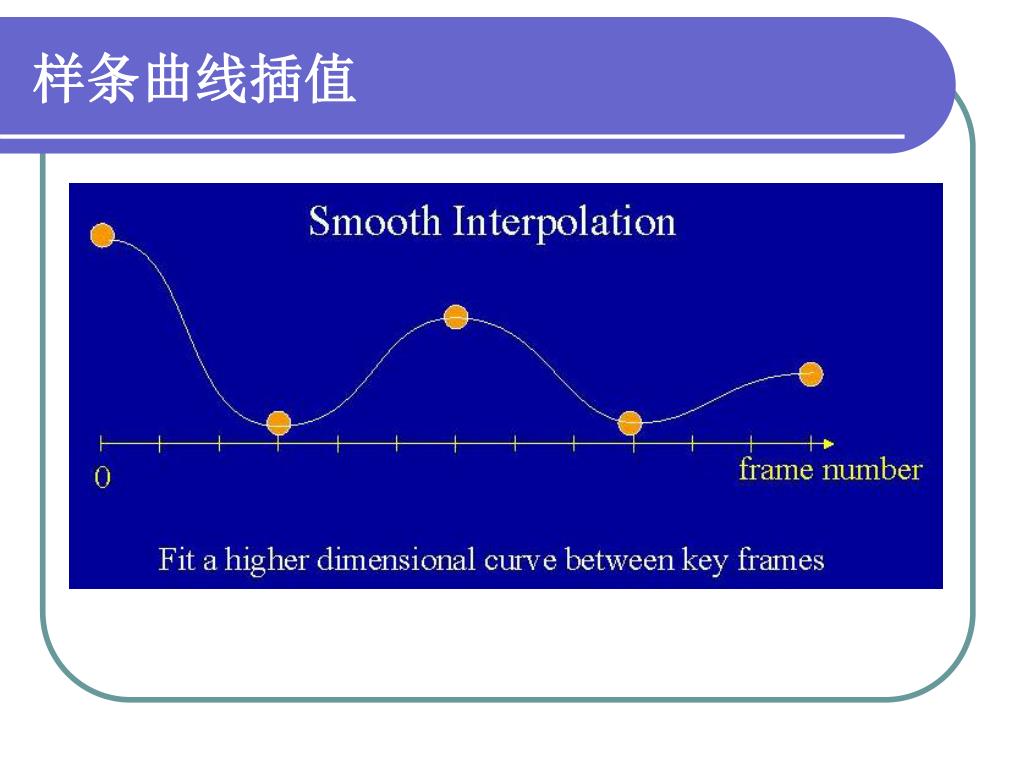 样条曲线插值

Smooth Interpolation

0

frame number

Fit a higher dimensional curve between key frames